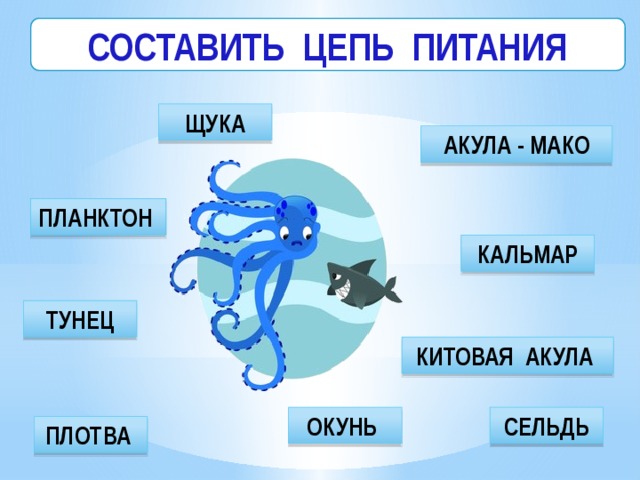 СОСТАВИТЬ ЦЕПЬ ПИТАНИЯ

ЩУКА

АКУЛА - МАКО

ПЛАНКТОН

КАЛЬМАР

ТУНЕЦ

КИТОВАЯ АКУЛА

ПЛОТВА

ОКУНЬ

СЕЛЬДЬ